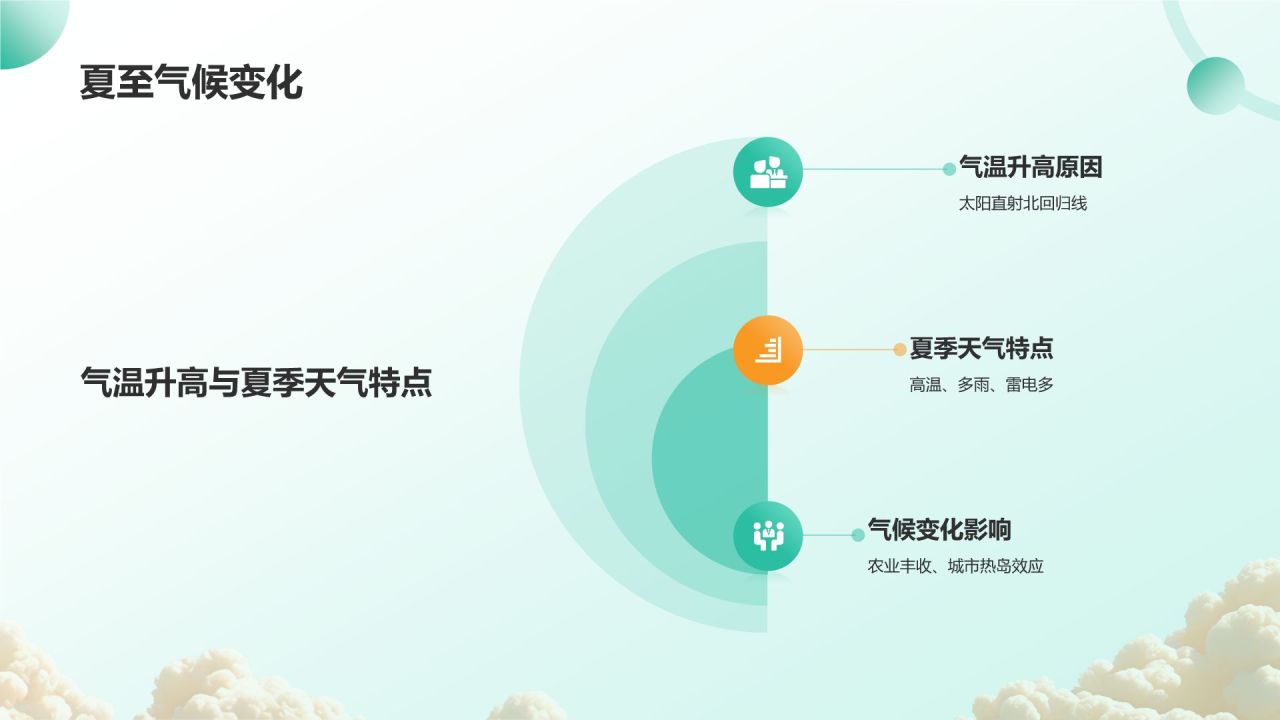 夏至气候变化

气温升高与夏季天气特点

气温升高原因

太阳直射北回归线

夏季天气特点

高温、多雨、雷电多

气候变化影响

农业丰收、城市热岛效应